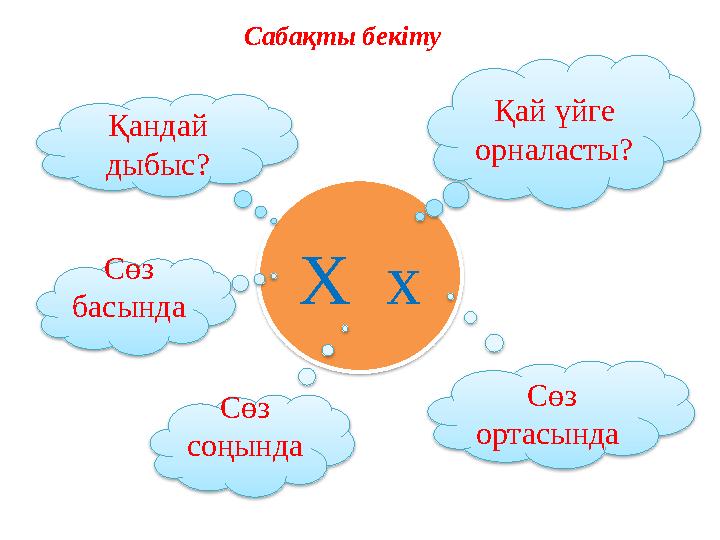 Сабақты бекіту

Қандай дыбыс?

Қай үйге орналасты?

Х х

Сөз басында

Сөз соңында

Сөз ортасында